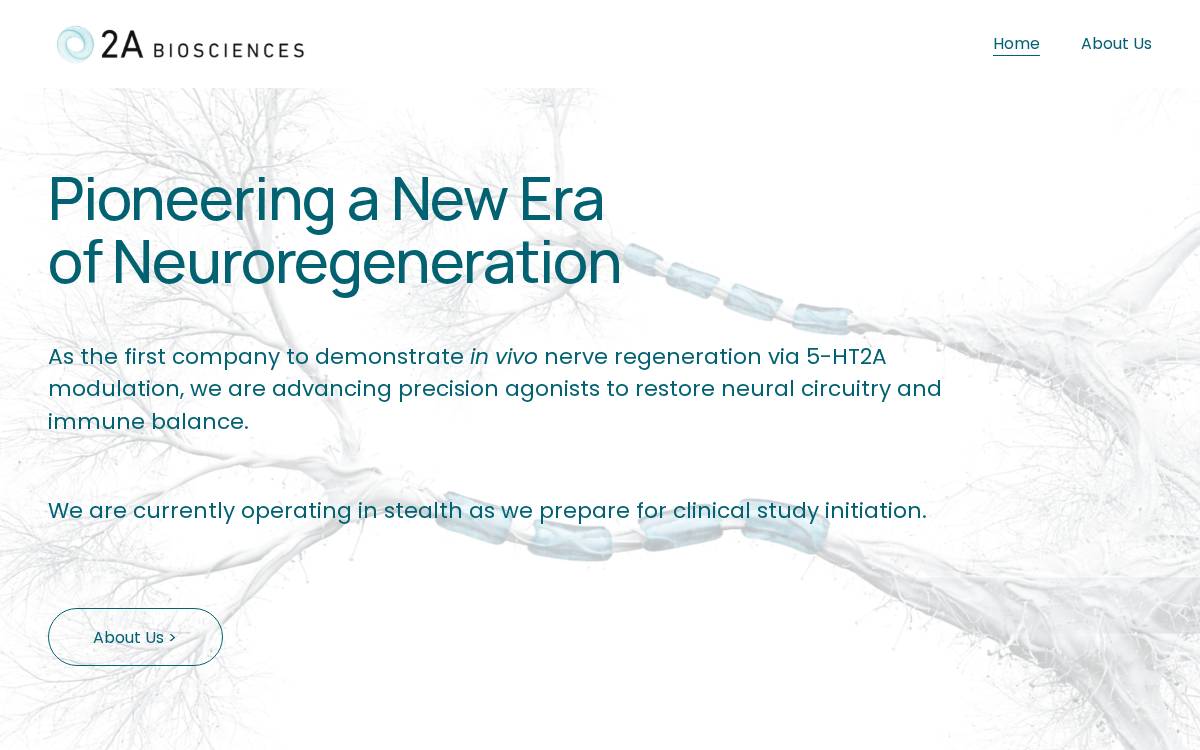 2A BIOSCIENCES

Home About Us

Pioneering a New Era of Neuroregeneration

As the first company to demonstrate in vivo nerve regeneration via 5-HT2A modulation, we are advancing precision agonists to restore neural circuitry and immune balance.

We are currently operating in stealth as we prepare for clinical study initiation.

About Us >